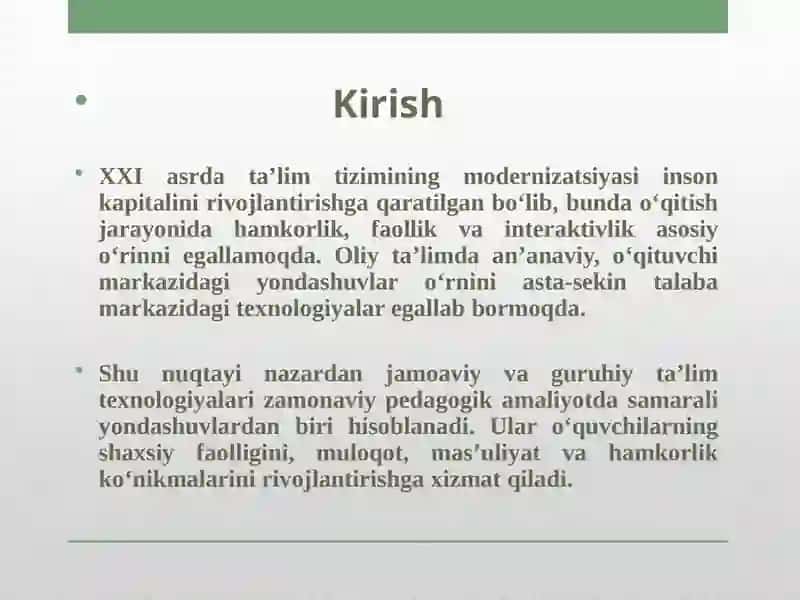 • Kirish

• XXI asrda ta’lim tizimining modernizatsiyasi inson kapitalini rivojlantirishga qaratilgan bo‘lib, bunda o‘qitish jarayonida hamkorlik, faollik va interaktivlik asosiy o‘rinni egallamoqda. Oliy ta’limda an’anaviy, o‘qituvchi markazidagi yondashuvlar o‘rnini asta-sekin talaba markazidagi texnologiyalar egallab bormoqda.

• Shu nuqtayi nazardan jamoaviy va guruhiy ta’lim texnologiyalari zamonaviy pedagogik amaliyotda samarali yondashuvlardan biri hisoblanadi. Ular o‘quvchilarning shaxsiy faolligini, muloqot, mas’uliyat va hamkorlik ko‘nikmalarini rivojlantirishga xizmat qiladi.